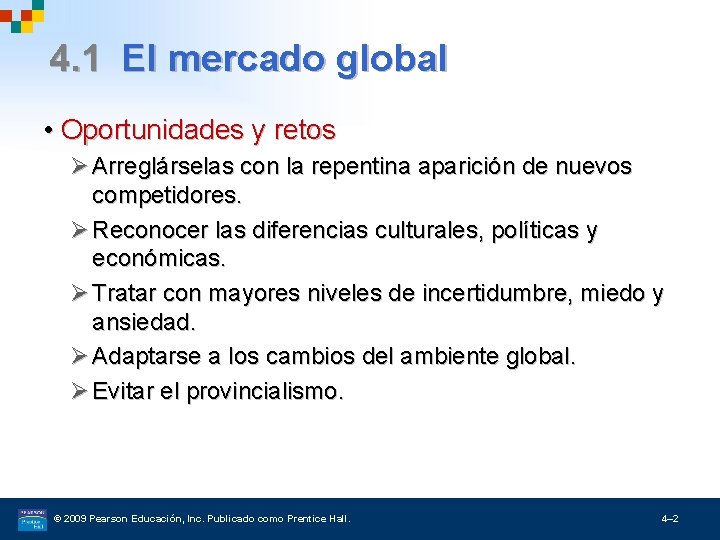 4.1 El mercado global

• Oportunidades y retos

➢ Arreglárselas con la repentina aparición de nuevos competidores.

➢ Reconocer las diferencias culturales, políticas y económicas.

➢ Tratar con mayores niveles de incertidumbre, miedo y ansiedad.

➢ Adaptarse a los cambios del ambiente global.

➢ Evitar el provincialismo.

PEARSON Prentice Hall

© 2009 Pearson Educación, Inc. Publicado como Prentice Hall.

4–2